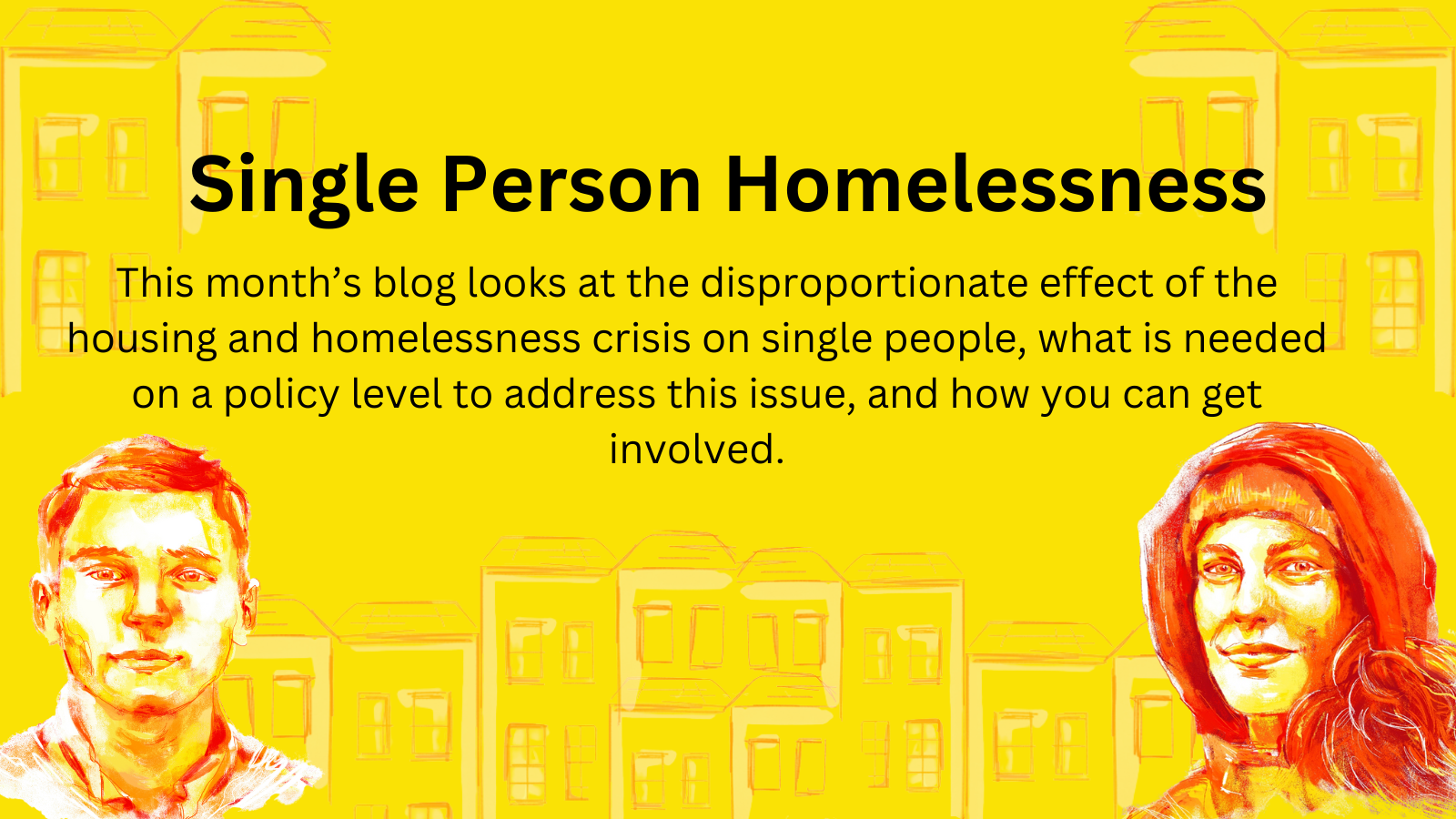 Single Person Homelessness

This month’s blog looks at the disproportionate effect of the housing and homelessness crisis on single people, what is needed on a policy level to address this issue, and how you can get involved.